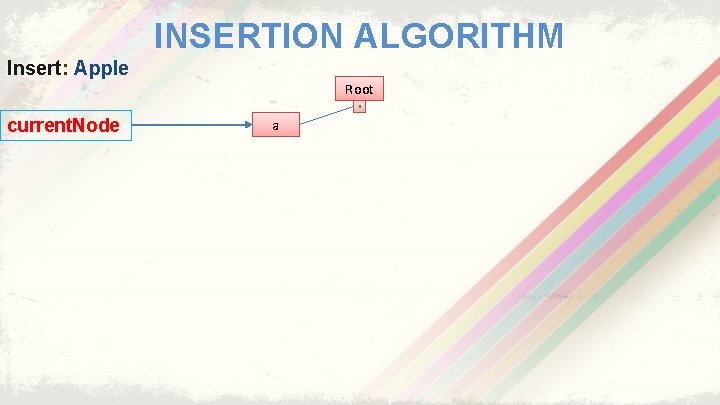 INSERTION ALGORITHM

Insert: Apple

Root

currentNode

a